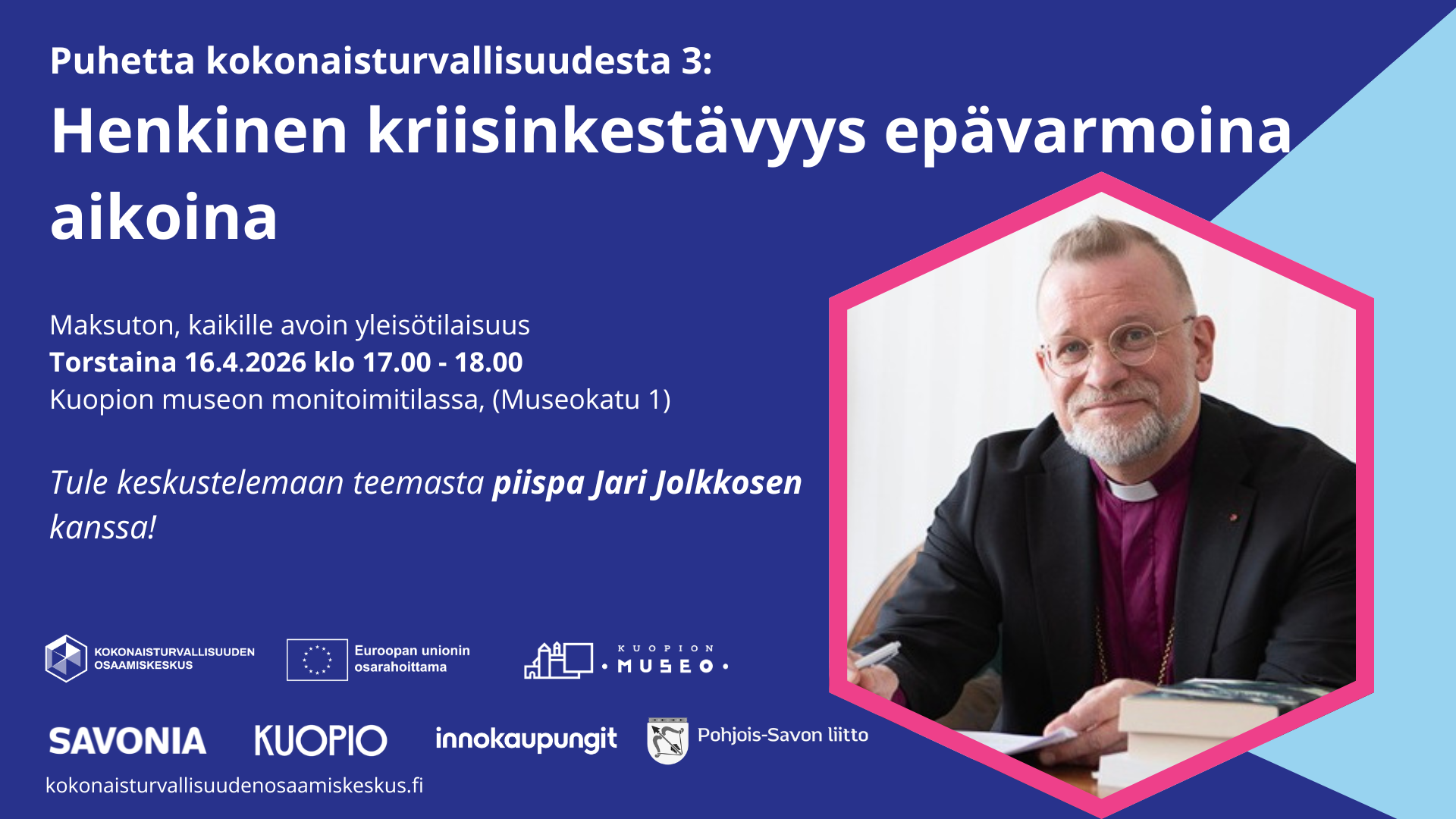 Puhetta kokonaisturvallisuudesta 3:
Henkinen kriisinkestävyys epävarmoina aikoina

Maksuton, kaikille avoin yleisötilaisuus
Torstaina 16.4.2026 klo 17.00 - 18.00
Kuopion museon monitoimitilassa, (Museokatu 1)

Tule keskustelemaan teemasta piispa Jari Jolkkosen kanssa!

KOKONAISTURVALLISUUDEN OSAAMISKESKUS
Euroopan unionin osarahoittama
KUOPION MUSEO
SAVONIA
KUOPIO
innokaupungit
Pohjois-Savon liitto
kokonaisturvallisuudenosaamiskeskus.fi